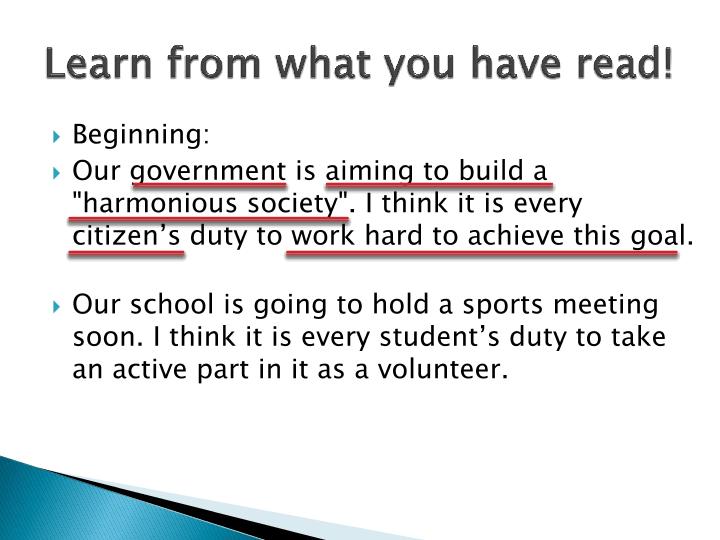 Learn from what you have read!

Beginning:

Our government is aiming to build a "harmonious society". I think it is every citizen’s duty to work hard to achieve this goal.

Our school is going to hold a sports meeting soon. I think it is every student’s duty to take an active part in it as a volunteer.